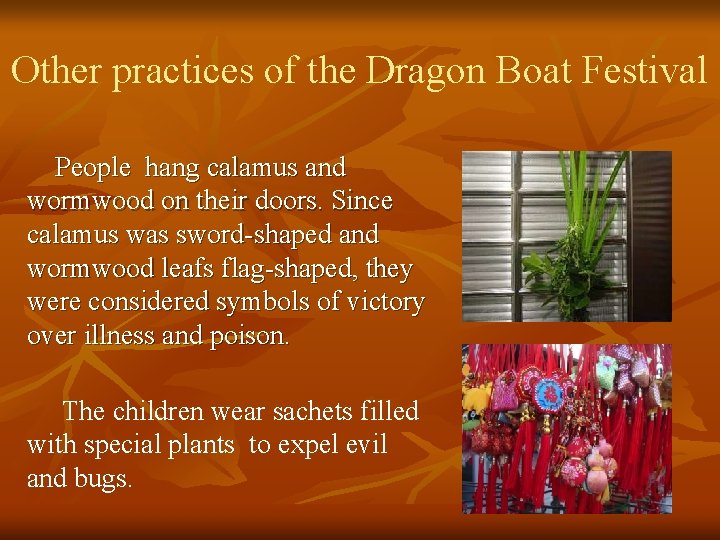 Other practices of the Dragon Boat Festival

People hang calamus and wormwood on their doors. Since calamus was sword-shaped and wormwood leafs flag-shaped, they were considered symbols of victory over illness and poison.

The children wear sachets filled with special plants to expel evil and bugs.